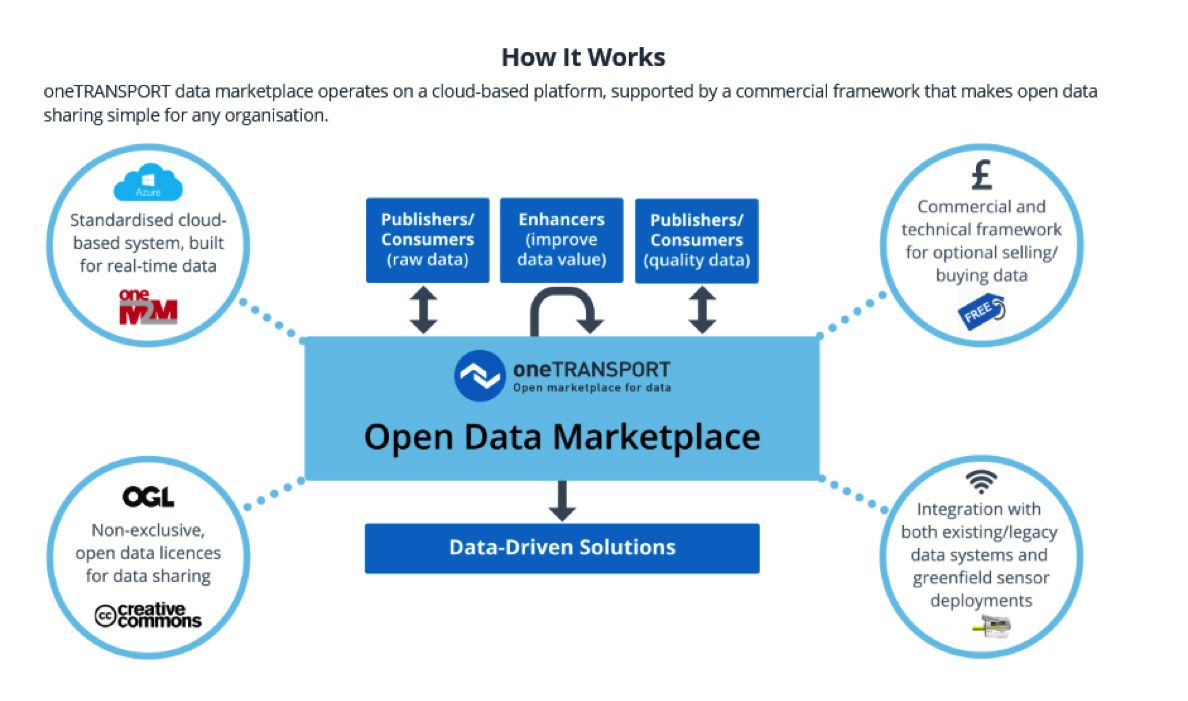 How It Works

oneTRANSPORT data marketplace operates on a cloud-based platform, supported by a commercial framework that makes open data sharing simple for any organisation.

Azure

Standardised cloud-based system, built for real-time data

one M2M

Publishers/ Consumers (raw data)

Enhancers (improve data value)

Publishers/ Consumers (quality data)

£

Commercial and technical framework for optional selling/ buying data

FREE

oneTRANSPORT
Open marketplace for data

Open Data Marketplace

OGL

Non-exclusive, open data licences for data sharing

cc creative commons

Data-Driven Solutions

Integration with both existing/legacy data systems and greenfield sensor deployments